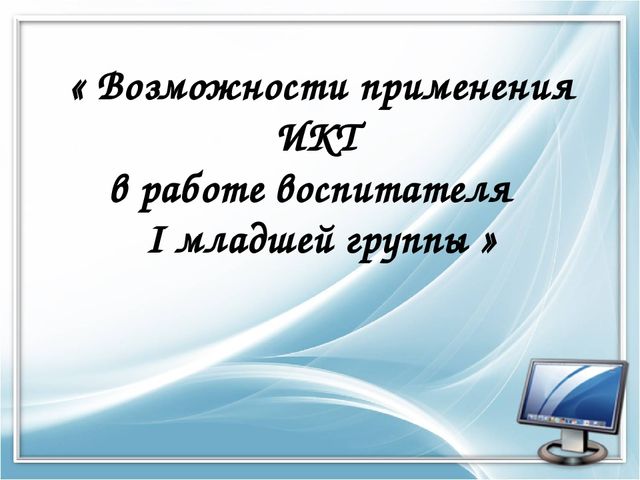 « Возможности применения ИКТ в работе воспитателя I младшей группы »